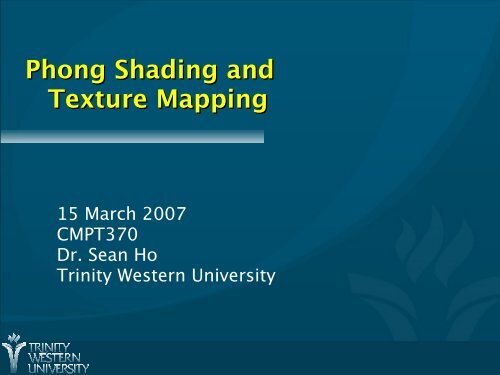 Phong Shading and Texture Mapping

15 March 2007
CMPT370
Dr. Sean Ho
Trinity Western University

TRINITY WESTERN UNIVERSITY